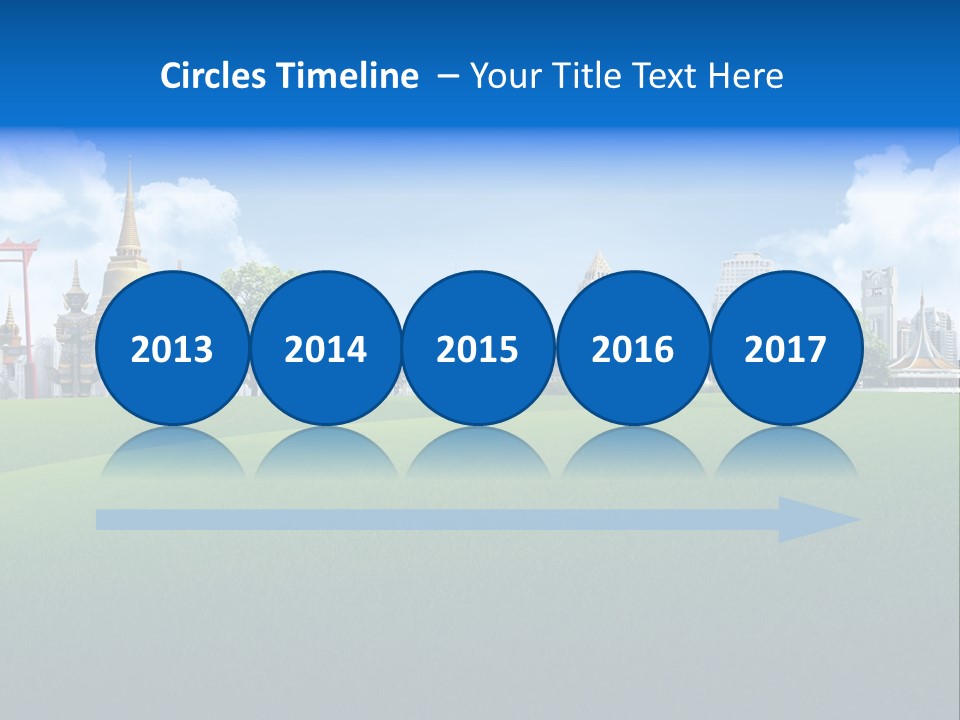 Circles Timeline – Your Title Text Here

2013

2014

2015

2016

2017